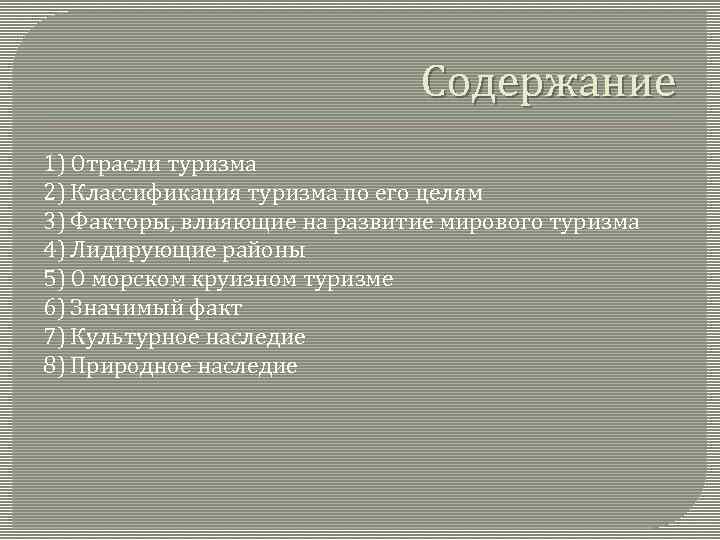 Содержание

1) Отрасли туризма
2) Классификация туризма по его целям
3) Факторы, влияющие на развитие мирового туризма
4) Лидирующие районы
5) О морском круизном туризме
6) Значимый факт
7) Культурное наследие
8) Природное наследие